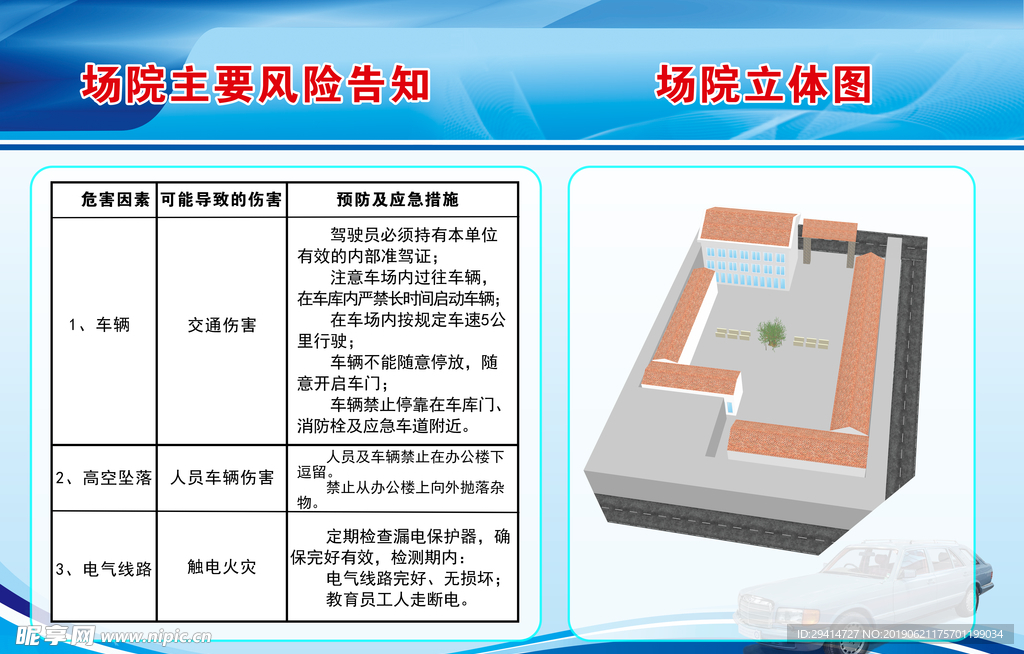 场院主要风险告知

场院立体图

| 危害因素 | 可能导致的伤害 | 预防及应急措施 |
|---|---|---|
| 1、车辆 | 交通伤害 | 驾驶员必须持有本单位有效的内部准驾证；<br>注意车场内过往车辆，在车库内严禁长时间启动车辆；<br>在车场内按规定车速5公里行驶；<br>车辆不能随意停放，随意开启车门；<br>车辆禁止停靠在车库门、消防栓及应急车道附近。 |
| 2、高空坠落 | 人员车辆伤害 | 人员及车辆禁止在办公楼下逗留。<br>禁止从办公楼上向外抛落杂物。 |
| 3、电气线路 | 触电火灾 | 定期检查漏电保护器，确保完好有效，检测期内：<br>电气线路完好、无损坏；<br>教育员工人走断电。 |

昵享网 www.nipic.cn

ID:29414727 NO:20190621175701199034